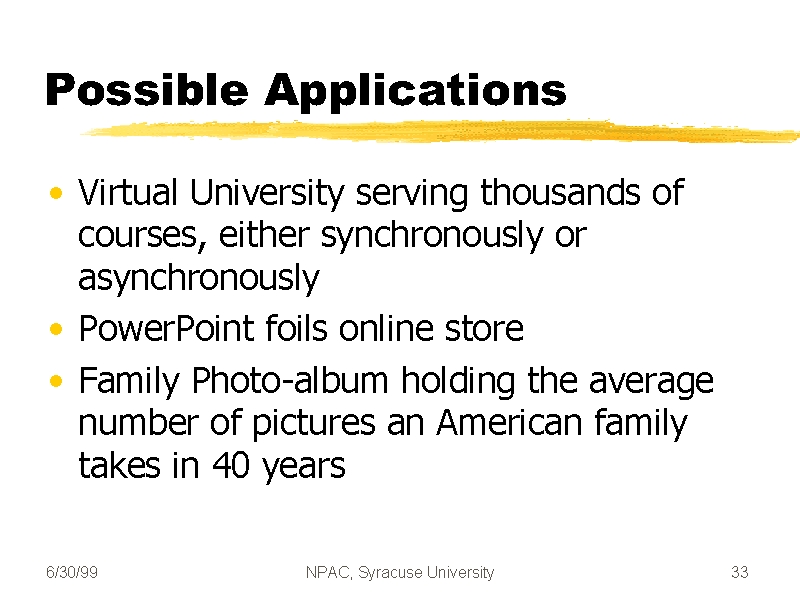 Possible Applications

• Virtual University serving thousands of courses, either synchronously or asynchronously
• PowerPoint foils online store
• Family Photo-album holding the average number of pictures an American family takes in 40 years

6/30/99 NPAC, Syracuse University 33